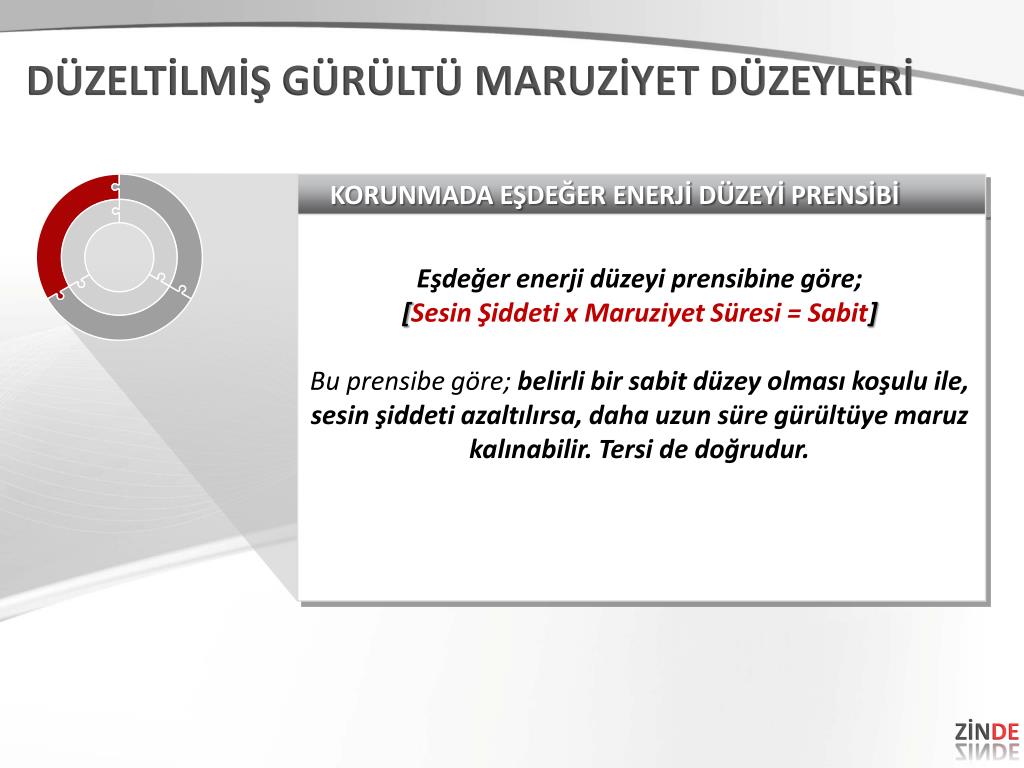 DÜZELTİLMİŞ GÜRÜLTÜ MARUZİYET DÜZEYLERİ

KORUNMADA EŞDEĞER ENERJİ DÜZEYİ PRENSİBİ

Eşdeğer enerji düzeyi prensibine göre;
[Sesin Şiddeti x Maruziyet Süresi = Sabit]

Bu prensibe göre; belirli bir sabit düzey olması koşulu ile, sesin şiddeti azaltılırsa, daha uzun süre gürültüye maruz kalınabilir. Tersi de doğrudur.

ZİNDE